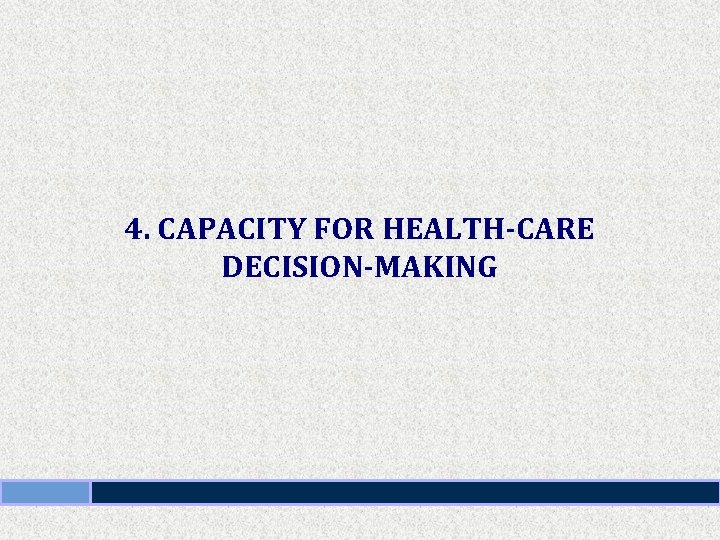 4. CAPACITY FOR HEALTH-CARE DECISION-MAKING